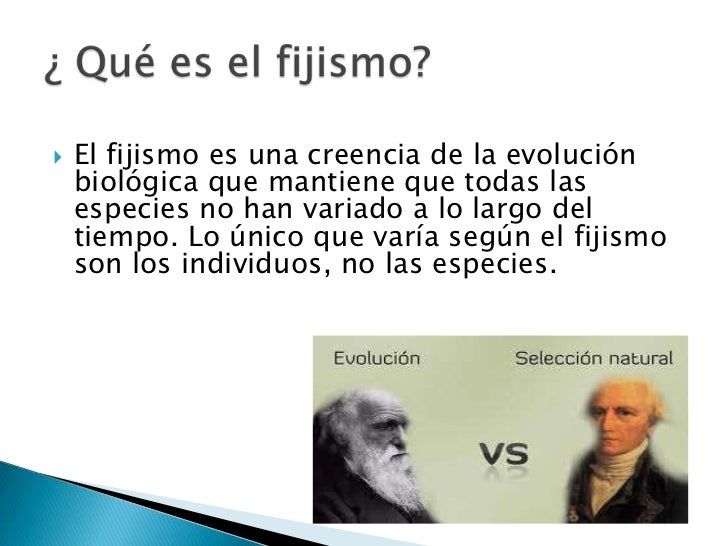 ¿ Qué es el fijismo?

El fijismo es una creencia de la evolución biológica que mantiene que todas las especies no han variado a lo largo del tiempo. Lo único que varía según el fijismo son los individuos, no las especies.

Evolución

Selección natural

VS